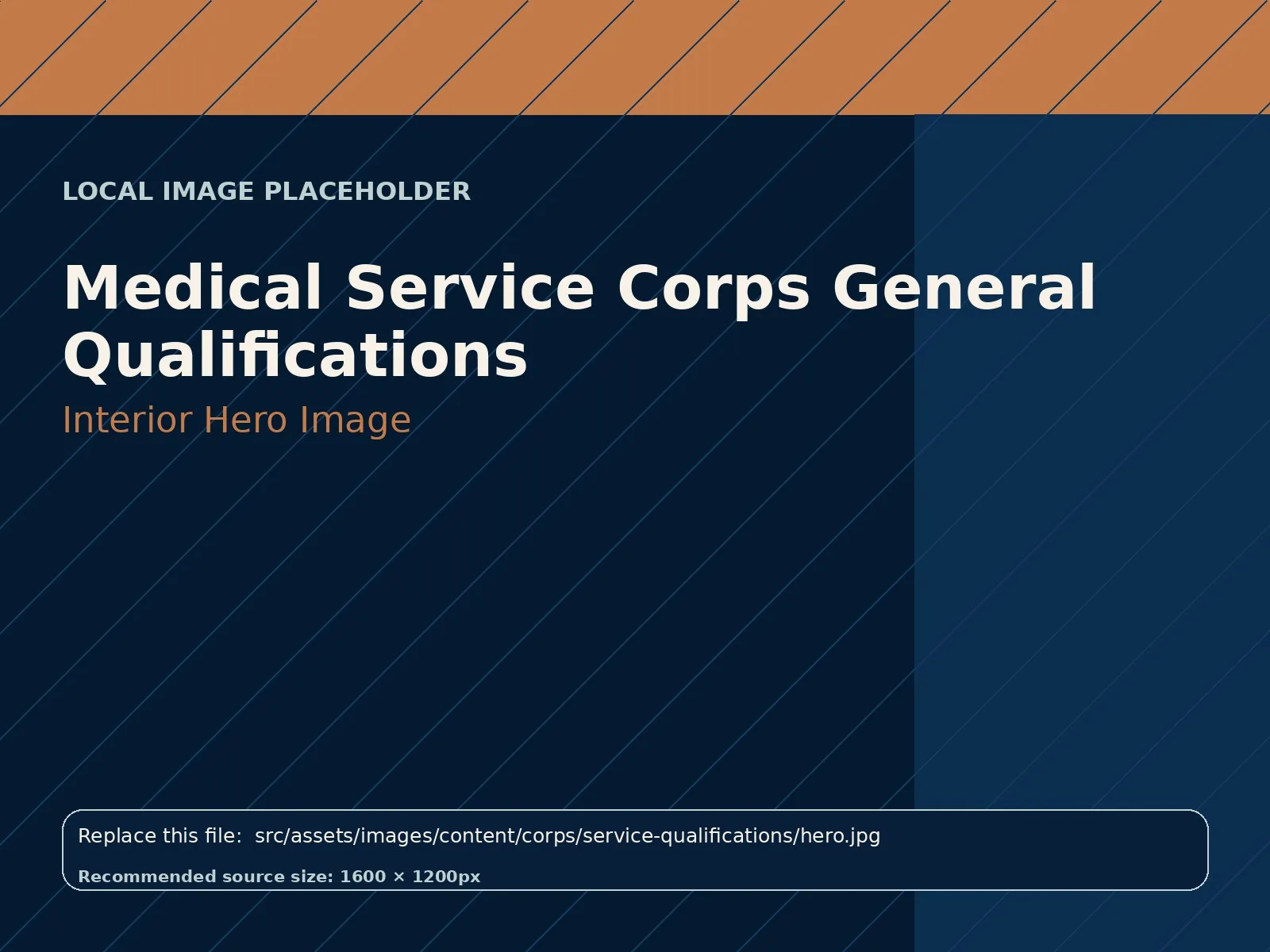 LOCAL IMAGE PLACEHOLDER

Medical Service Corps General Qualifications

Interior Hero Image

Replace this file: src/assets/images/content/corps/service-qualifications/hero.jpg

Recommended source size: 1600 × 1200px